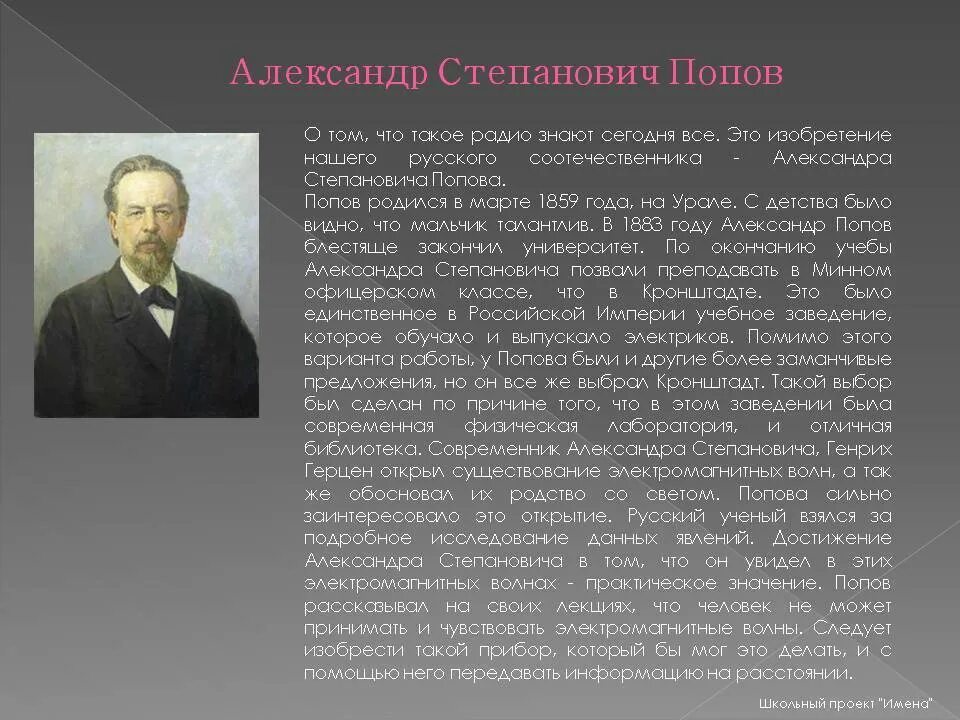 Александр Степанович Попов

О том, что такое радио знают сегодня все. Это изобретение нашего русского соотечественника - Александра Степановича Попова.
Попов родился в марте 1859 года, на Урале. С детства было видно, что мальчик талантлив. В 1883 году Александр Попов блестяще закончил университет. По окончанию учебы Александра Степановича позвали преподавать в Минном офицерском классе, что в Кронштадте. Это было единственное в Российской Империи учебное заведение, которое обучало и выпускало электриков. Помимо этого варианта работы, у Попова были и другие более заманчивые предложения, но он все же выбрал Кронштадт. Такой выбор был сделан по причине того, что в этом заведении была современная физическая лаборатория, и отличная библиотека. Современник Александра Степановича, Генрих Герцен открыл существование электромагнитных волн, а так же обосновал их родство со светом. Попова сильно заинтересовало это открытие. Русский ученый взялся за подробное исследование данных явлений. Достижение Александра Степановича в том, что он увидел в этих электромагнитных волнах - практическое значение. Попов рассказывал на своих лекциях, что человек не может принимать и чувствовать электромагнитные волны. Следует изобрести такой прибор, который бы мог это делать, и с помощью него передавать информацию на расстоянии.

Школьный проект "Имена"